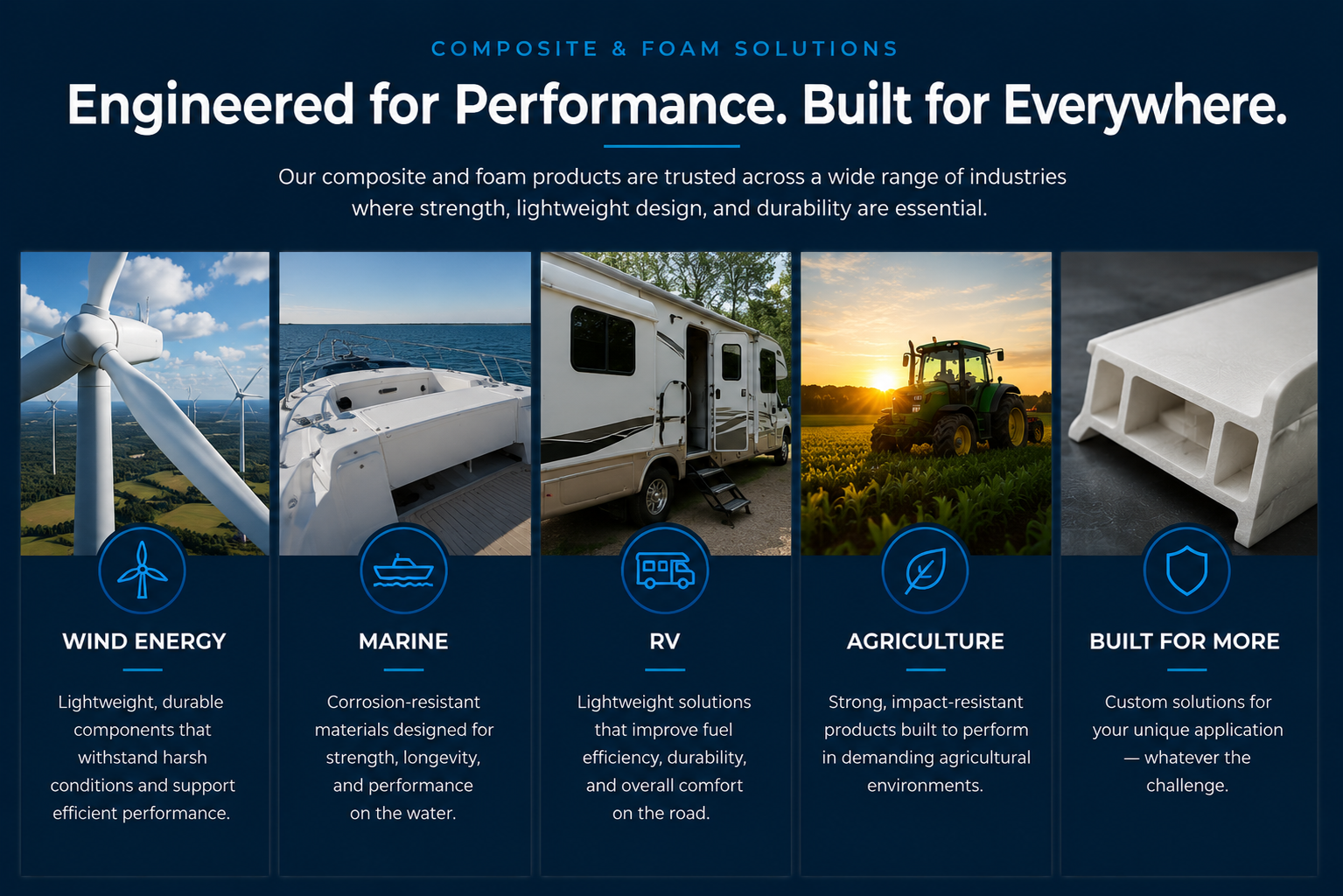 COMPOSITE & FOAM SOLUTIONS

Engineered for Performance. Built for Everywhere.

Our composite and foam products are trusted across a wide range of industries where strength, lightweight design, and durability are essential.

WIND ENERGY

Lightweight, durable components that withstand harsh conditions and support efficient performance.

MARINE

Corrosion-resistant materials designed for strength, longevity, and performance on the water.

RV

Lightweight solutions that improve fuel efficiency, durability, and overall comfort on the road.

AGRICULTURE

Strong, impact-resistant products built to perform in demanding agricultural environments.

BUILT FOR MORE

Custom solutions for your unique application — whatever the challenge.